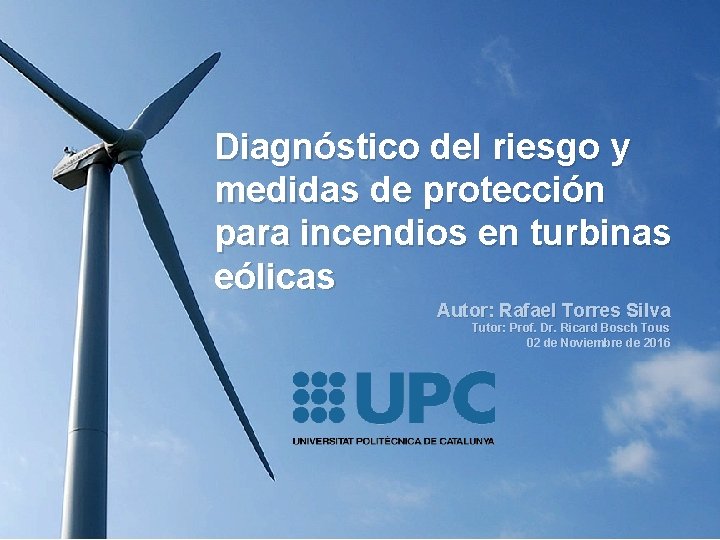 Diagnóstico del riesgo y medidas de protección para incendios en turbinas eólicas

Autor: Rafael Torres Silva
Tutor: Prof. Dr. Ricard Bosch Tous
02 de Noviembre de 2016

UPC
UNIVERSITAT POLITÈCNICA DE CATALUNYA